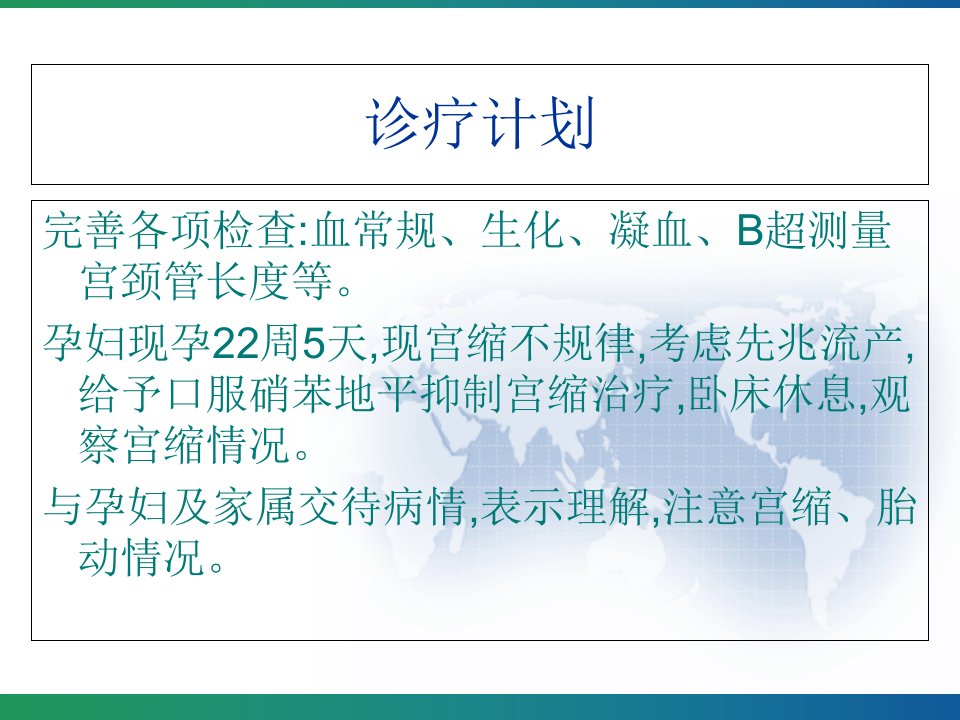 诊疗计划

完善各项检查:血常规、生化、凝血、B超测量宫颈管长度等。

孕妇现孕22周5天,现宫缩不规律,考虑先兆流产,给予口服硝苯地平抑制宫缩治疗,卧床休息,观察宫缩情况。

与孕妇及家属交待病情,表示理解,注意宫缩、胎动情况。